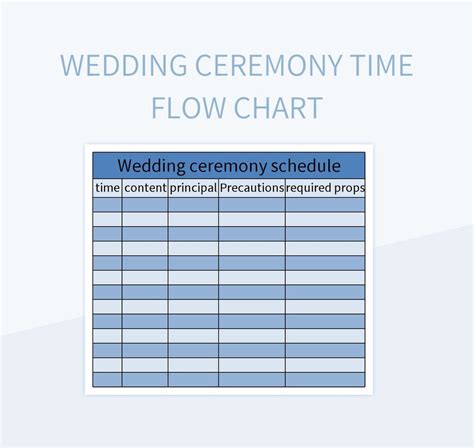 WEDDING CEREMONY TIME FLOW CHART

Wedding ceremony schedule

| time | content | principal | Precautions | required props |
|---|---|---|---|---|
| | | | | |
| | | | | |
| | | | | |
| | | | | |
| | | | | |
| | | | | |
| | | | | |
| | | | | |
| | | | | |
| | | | | |
| | | | | |
| | | | | |
| | | | | |